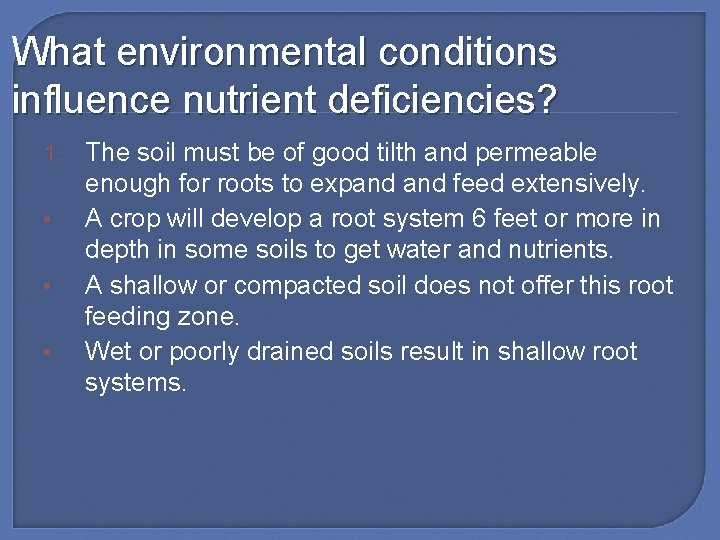 What environmental conditions influence nutrient deficiencies?

1. The soil must be of good tilth and permeable enough for roots to expand and feed extensively.
• A crop will develop a root system 6 feet or more in depth in some soils to get water and nutrients.
• A shallow or compacted soil does not offer this root feeding zone.
• Wet or poorly drained soils result in shallow root systems.